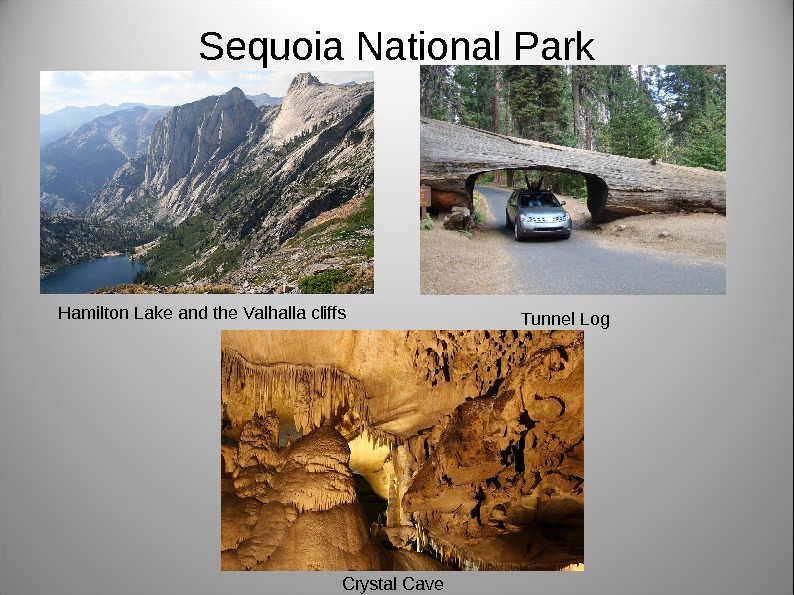 Sequoia National Park

Hamilton Lake and the Valhalla cliffs

Tunnel Log

Crystal Cave